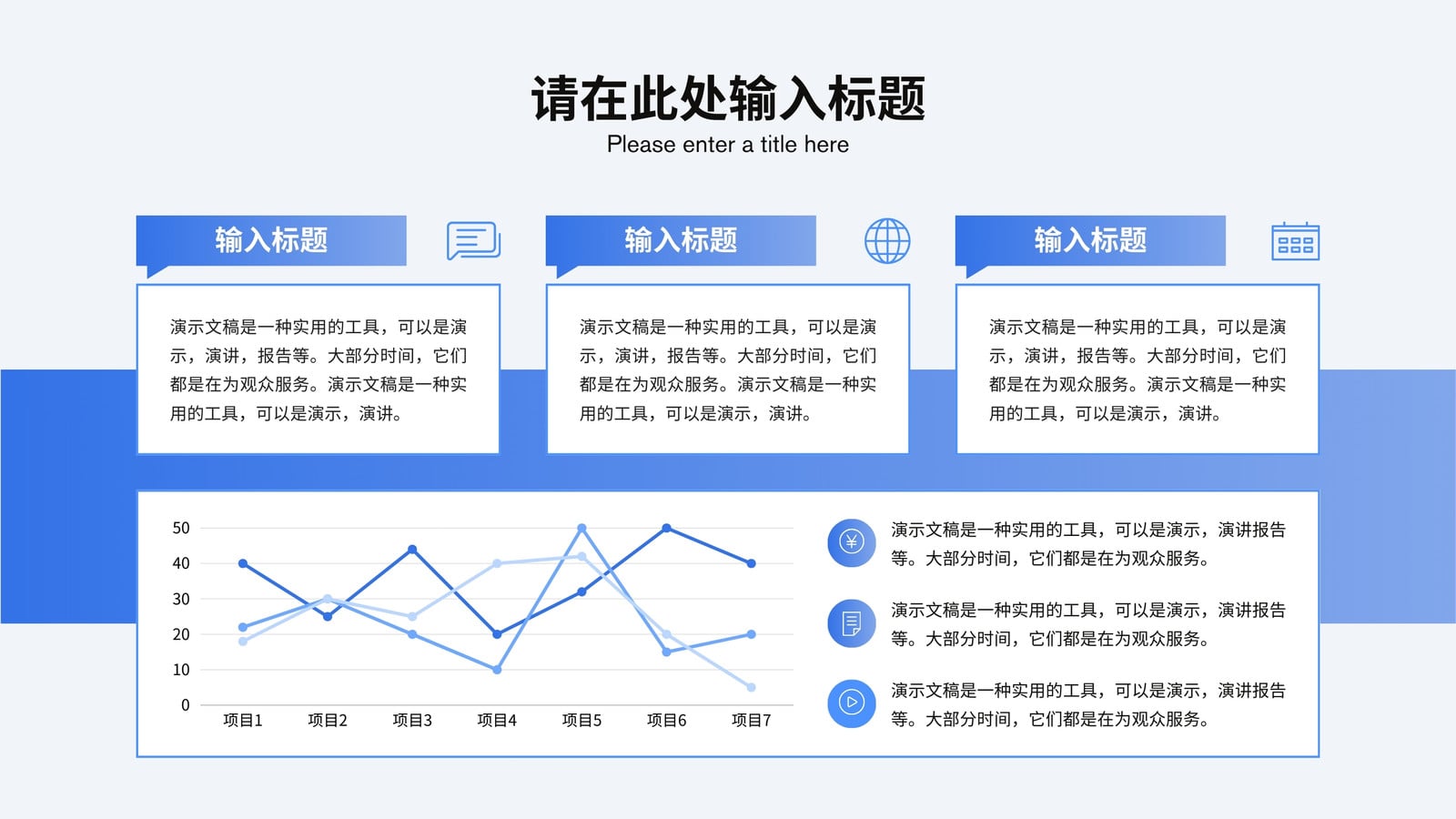 请在此处输入标题
Please enter a title here

输入标题

演示文稿是一种实用的工具，可以是演示，演讲，报告等。大部分时间，它们都是在为观众服务。演示文稿是一种实用的工具，可以是演示，演讲。

输入标题

演示文稿是一种实用的工具，可以是演示，演讲，报告等。大部分时间，它们都是在为观众服务。演示文稿是一种实用的工具，可以是演示，演讲。

输入标题

演示文稿是一种实用的工具，可以是演示，演讲，报告等。大部分时间，它们都是在为观众服务。演示文稿是一种实用的工具，可以是演示，演讲。

50
40
30
20
10
0
项目1 项目2 项目3 项目4 项目5 项目6 项目7

演示文稿是一种实用的工具，可以是演示，演讲报告等。大部分时间，它们都是在为观众服务。

演示文稿是一种实用的工具，可以是演示，演讲报告等。大部分时间，它们都是在为观众服务。

演示文稿是一种实用的工具，可以是演示，演讲报告等。大部分时间，它们都是在为观众服务。